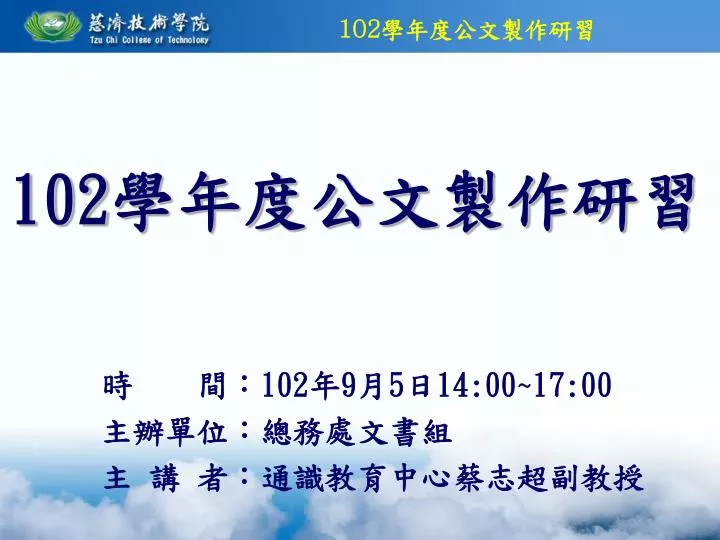 慈濟技術學院
Tzu Chi College of Technology
102學年度公文製作研習

102學年度公文製作研習

時　　間：102年9月5日14:00~17:00
主辦單位：總務處文書組
主 講 者：通識教育中心蔡志超副教授